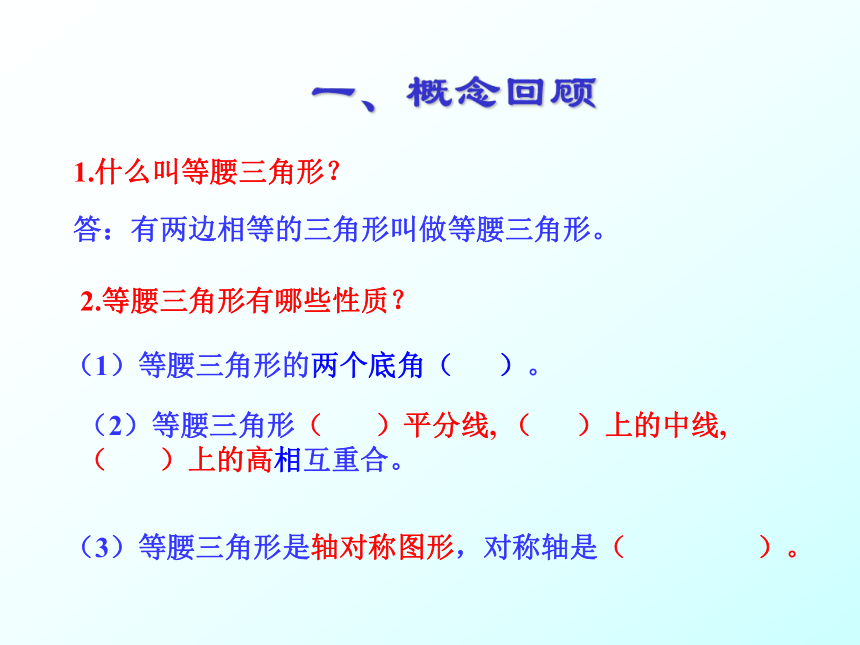 一、概念回顾

1.什么叫等腰三角形？

答：有两边相等的三角形叫做等腰三角形。

2.等腰三角形有哪些性质？

（1）等腰三角形的两个底角（　　）。

（2）等腰三角形（　　）平分线,（　　）上的中线,（　　）上的高相互重合。

（3）等腰三角形是轴对称图形，对称轴是（　　　　）。